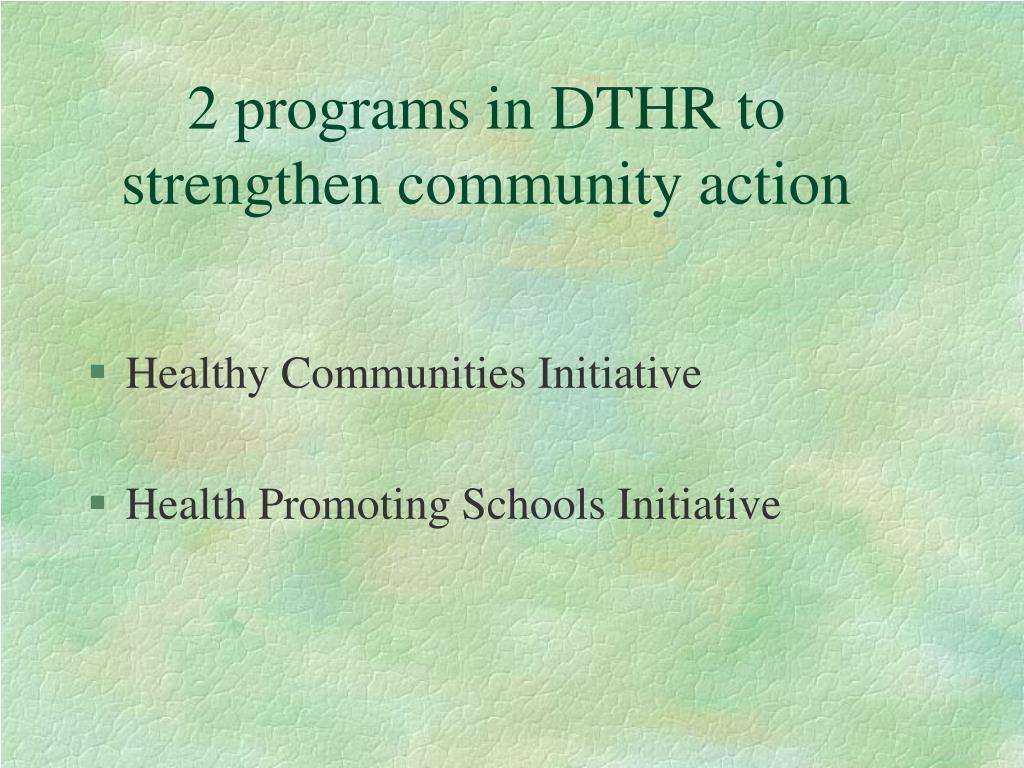 2 programs in DTHR to strengthen community action

§ Healthy Communities Initiative

§ Health Promoting Schools Initiative